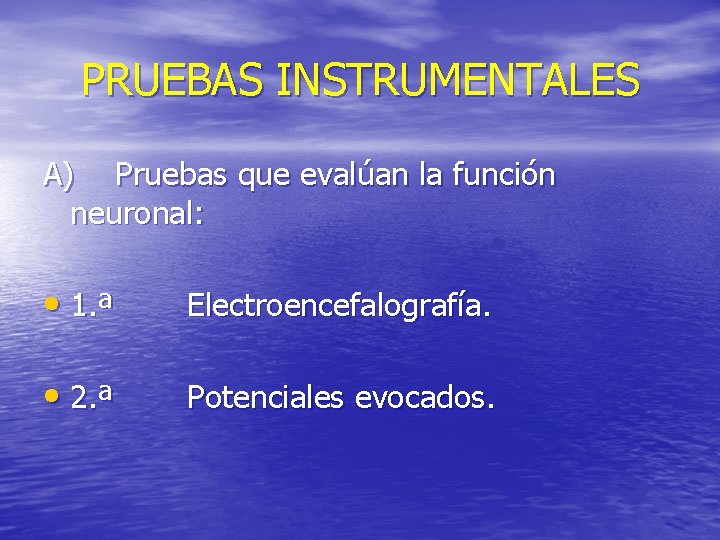 PRUEBAS INSTRUMENTALES

A) Pruebas que evalúan la función neuronal:

• 1.ª Electroencefalografía.

• 2.ª Potenciales evocados.